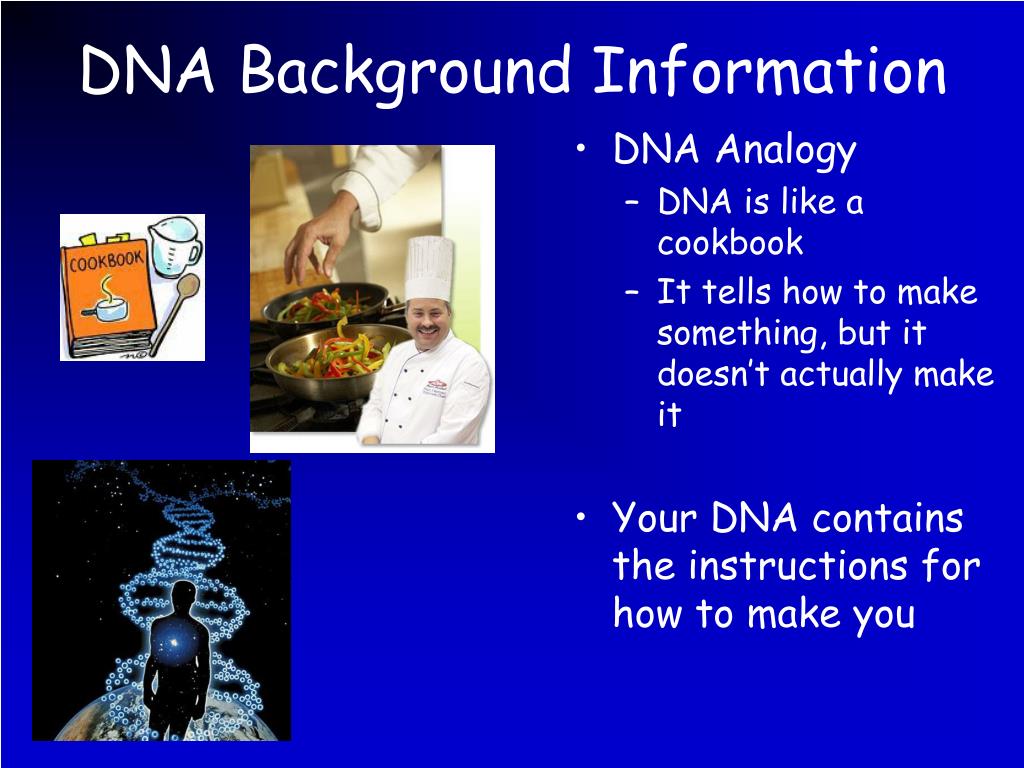 DNA Background Information

COOKBOOK

• DNA Analogy
– DNA is like a cookbook
– It tells how to make something, but it doesn't actually make it

• Your DNA contains the instructions for how to make you